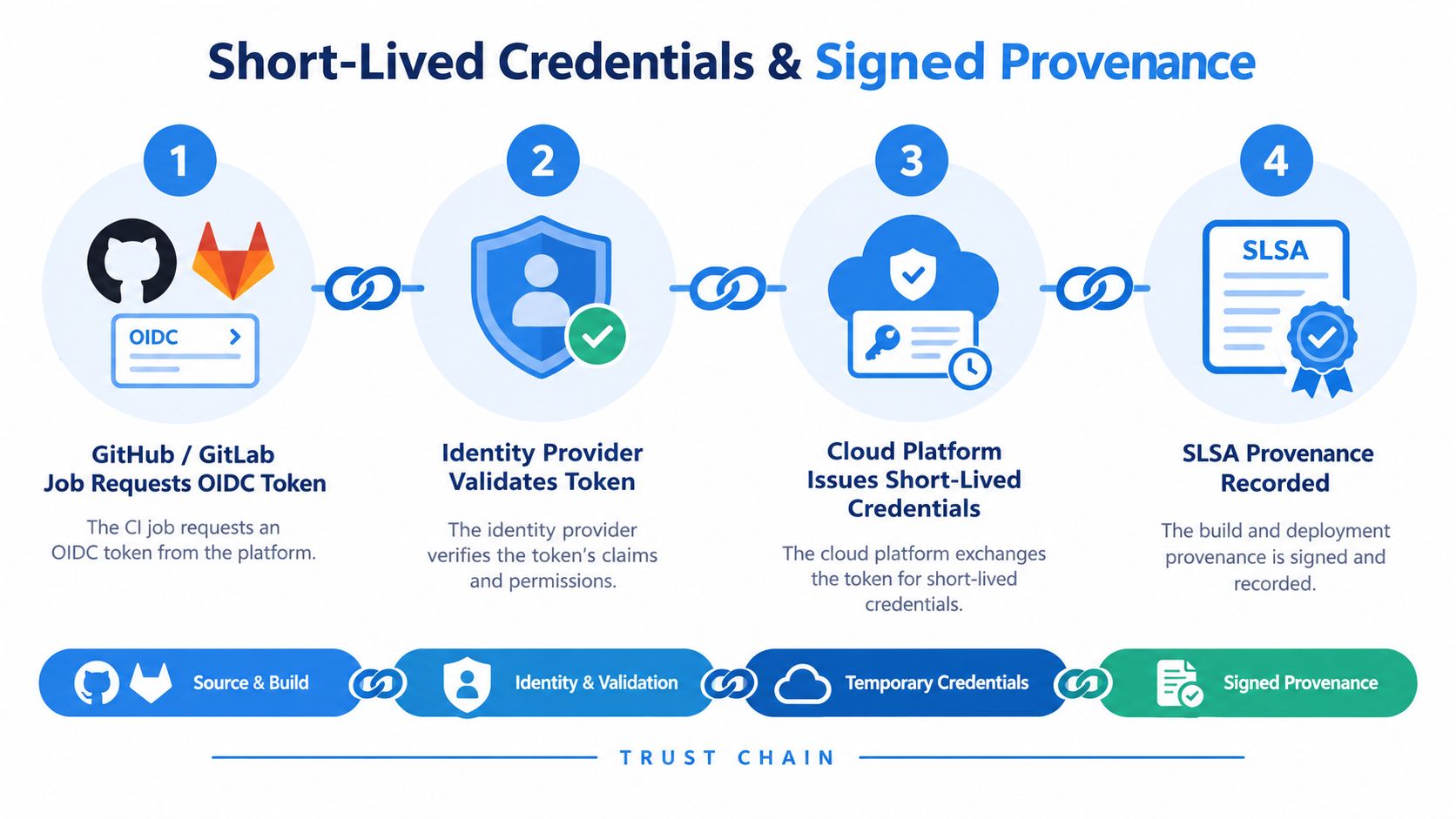 Short-Lived Credentials & Signed Provenance

1

OIDC

GitHub / GitLab Job Requests OIDC Token

The CI job requests an OIDC token from the platform.

2

Identity Provider Validates Token

The identity provider verifies the token's claims and permissions.

3

Cloud Platform Issues Short-Lived Credentials

The cloud platform exchanges the token for short-lived credentials.

4

SLSA

SLSA Provenance Recorded

The build and deployment provenance is signed and recorded.

Source & Build

Identity & Validation

Temporary Credentials

Signed Provenance

TRUST CHAIN